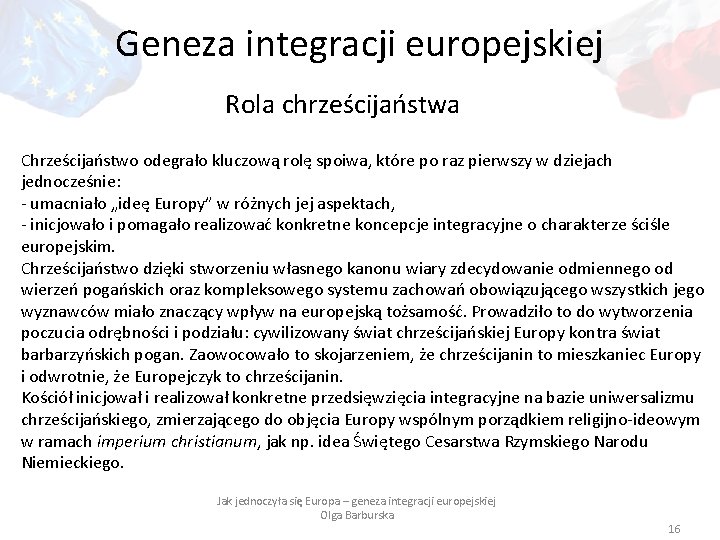 Geneza integracji europejskiej

Rola chrześcijaństwa

Chrześcijaństwo odegrało kluczową rolę spoiwa, które po raz pierwszy w dziejach jednocześnie:
- umacniało „ideę Europy" w różnych jej aspektach,
- inicjowało i pomagało realizować konkretne koncepcje integracyjne o charakterze ściśle europejskim.
Chrześcijaństwo dzięki stworzeniu własnego kanonu wiary zdecydowanie odmiennego od wierzeń pogańskich oraz kompleksowego systemu zachowań obowiązującego wszystkich jego wyznawców miało znaczący wpływ na europejską tożsamość. Prowadziło to do wytworzenia poczucia odrębności i podziału: cywilizowany świat chrześcijańskiej Europy kontra świat barbarzyńskich pogan. Zaowocowało to skojarzeniem, że chrześcijanin to mieszkaniec Europy i odwrotnie, że Europejczyk to chrześcijanin.
Kościół inicjował i realizował konkretne przedsięwzięcia integracyjne na bazie uniwersalizmu chrześcijańskiego, zmierzającego do objęcia Europy wspólnym porządkiem religijno-ideowym w ramach imperium christianum, jak np. idea Świętego Cesarstwa Rzymskiego Narodu Niemieckiego.

Jak jednoczyła się Europa – geneza integracji europejskiej
Olga Barburska

16